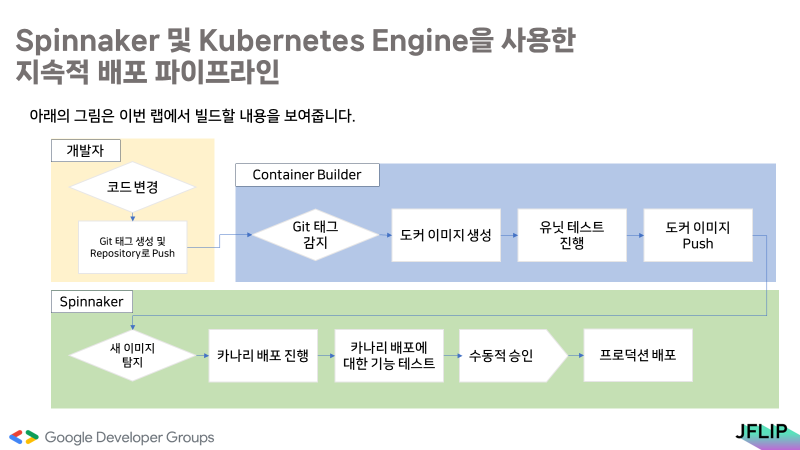 Spinnaker 및 Kubernetes Engine을 사용한 지속적 배포 파이프라인

아래의 그림은 이번 랩에서 빌드할 내용을 보여줍니다.

개발자

코드 변경

Git 태그 생성 및 Repository로 Push

Container Builder

Git 태그 감지

도커 이미지 생성

유닛 테스트 진행

도커 이미지 Push

Spinnaker

새 이미지 탐지

카나리 배포 진행

카나리 배포에 대한 기능 테스트

수동적 승인

프로덕션 배포

Google Developer Groups

JFLIP